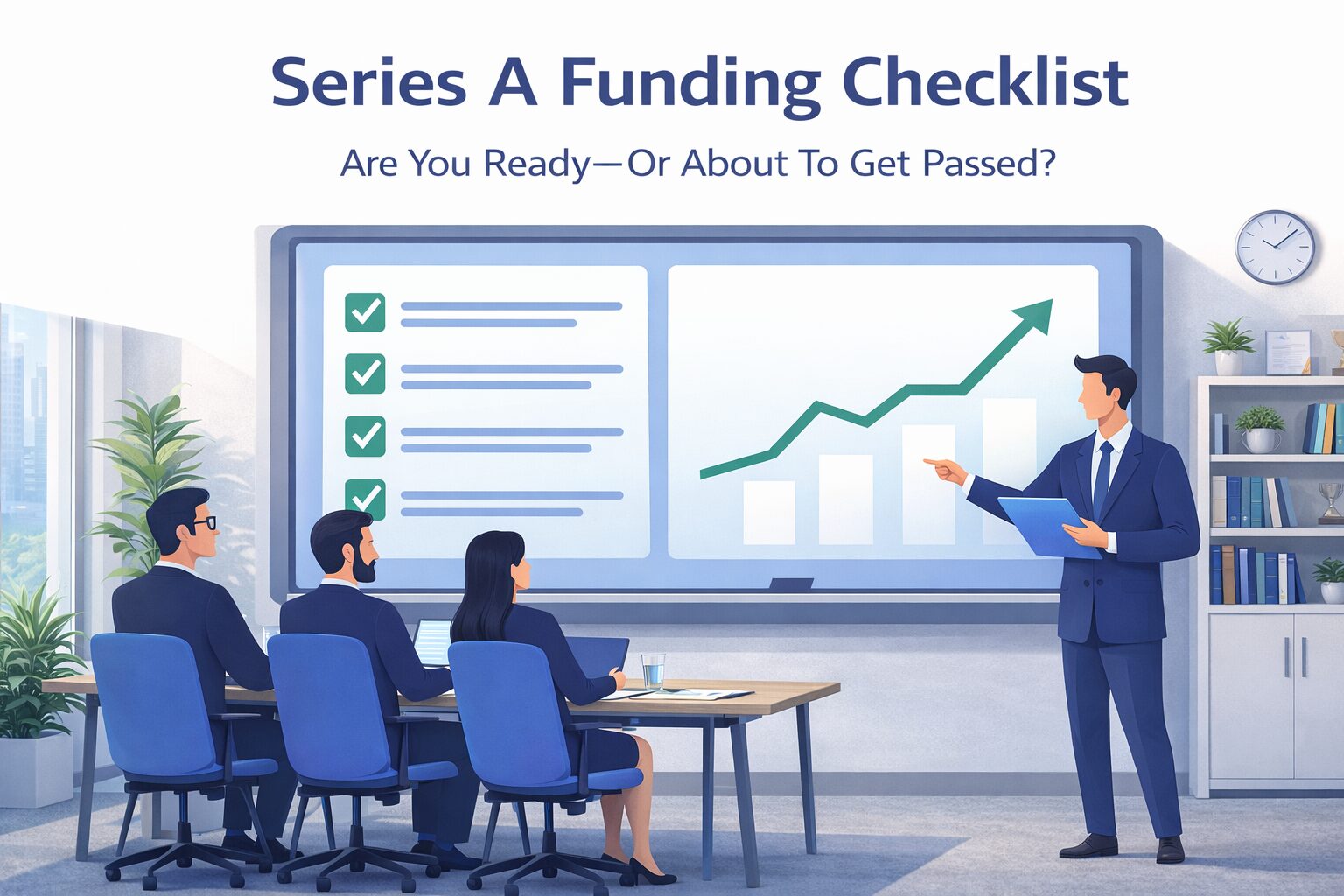 Series A Funding Checklist

Are You Ready—Or About To Get Passed?